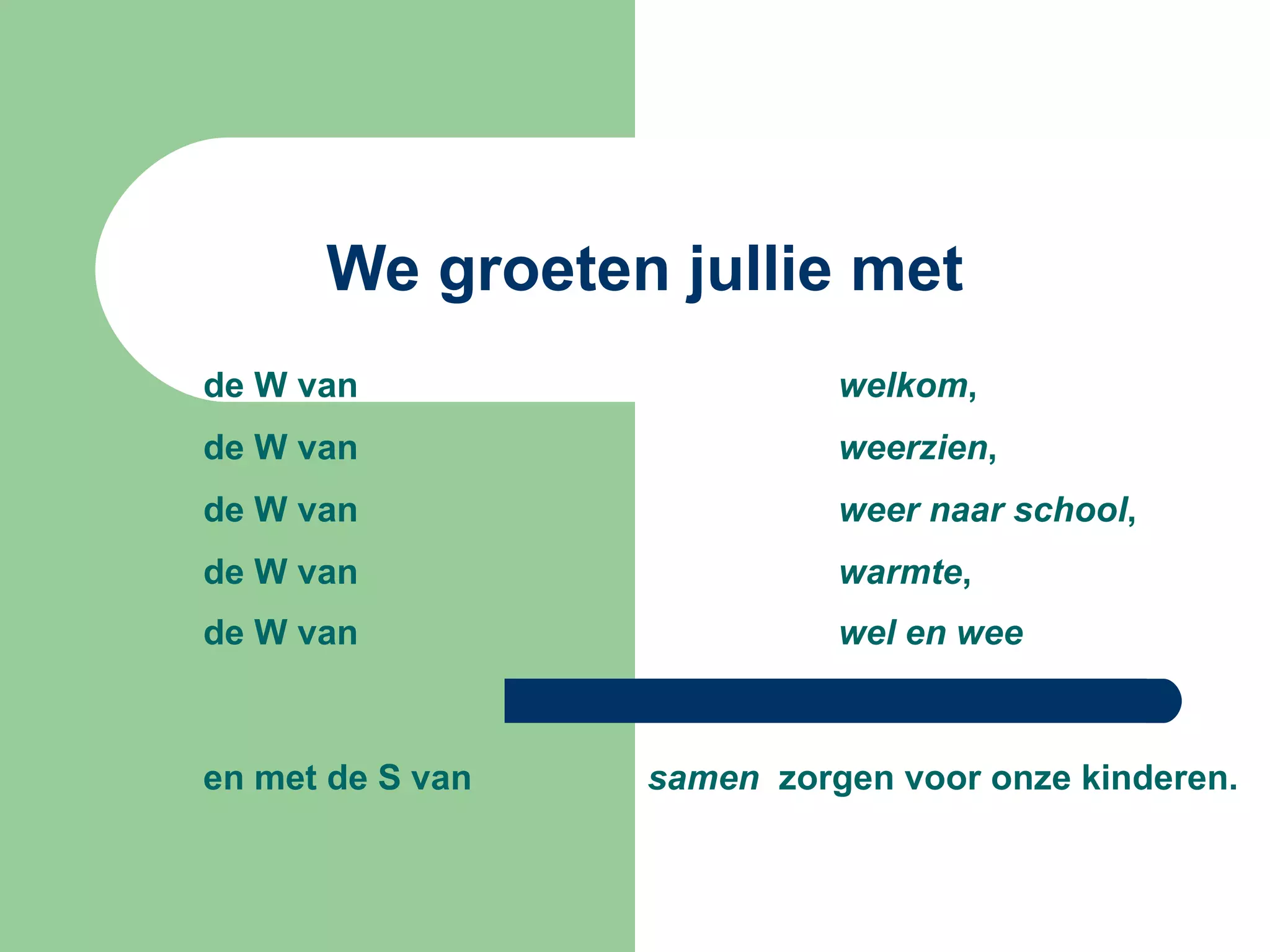 We groeten jullie met

de W van welkom,

de W van weerzien,

de W van weer naar school,

de W van warmte,

de W van wel en wee

en met de S van samen zorgen voor onze kinderen.